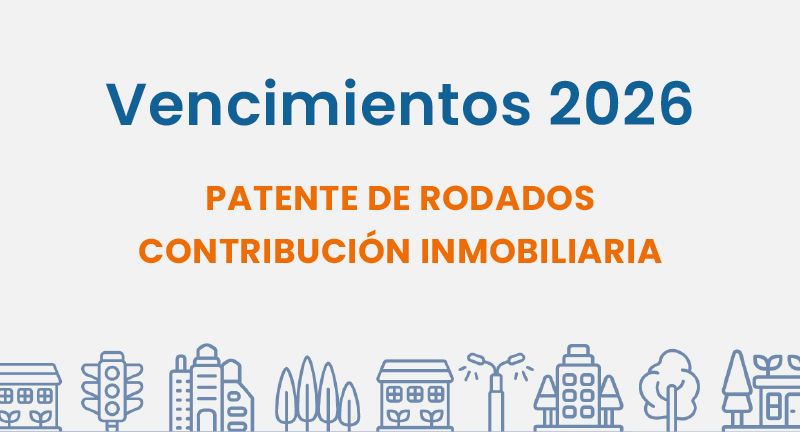 Vencimientos 2026

PATENTE DE RODADOS
CONTRIBUCIÓN INMOBILIARIA